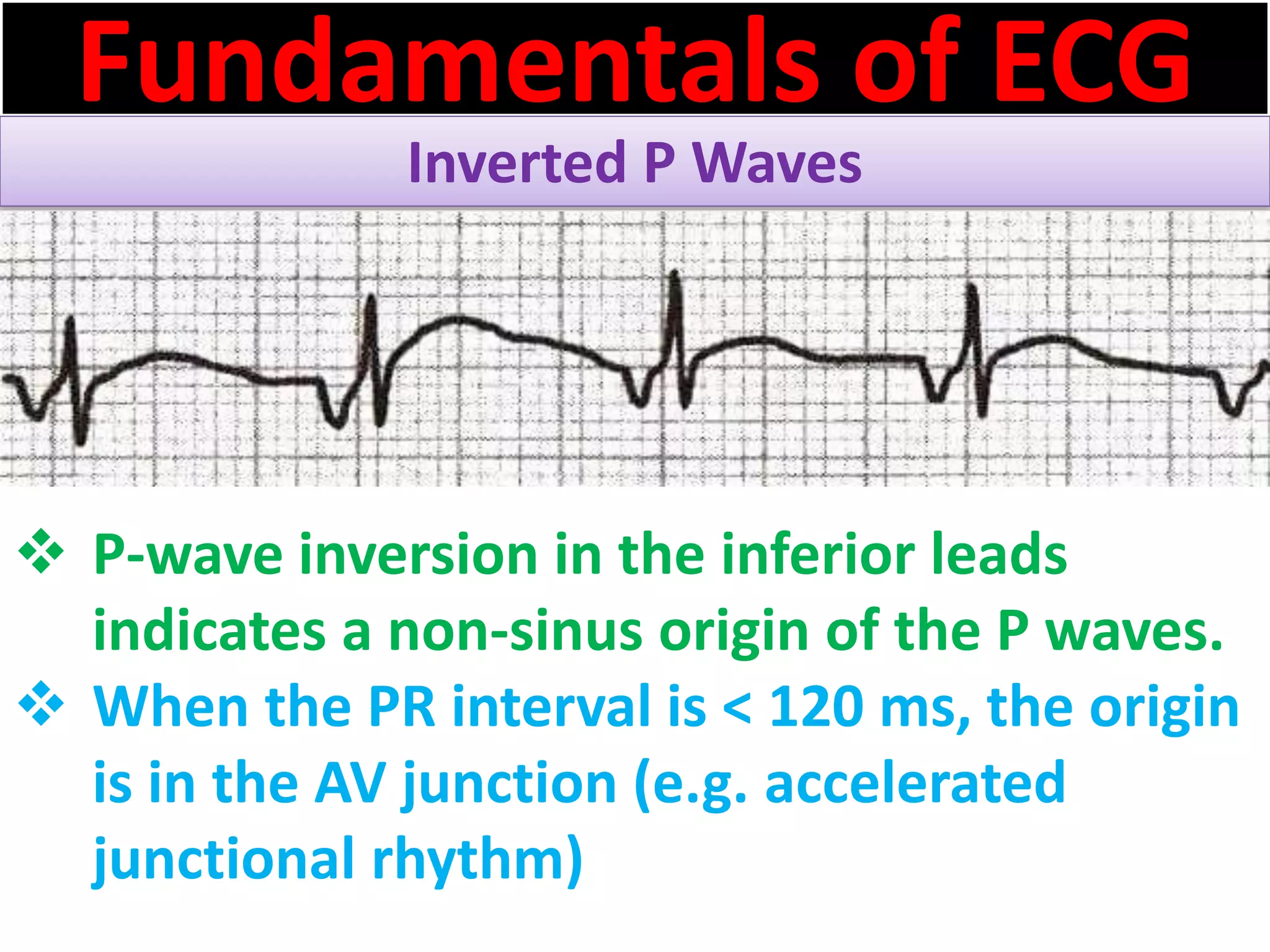 Fundamentals of ECG

Inverted P Waves

❖ P-wave inversion in the inferior leads indicates a non-sinus origin of the P waves.

❖ When the PR interval is < 120 ms, the origin is in the AV junction (e.g. accelerated junctional rhythm)